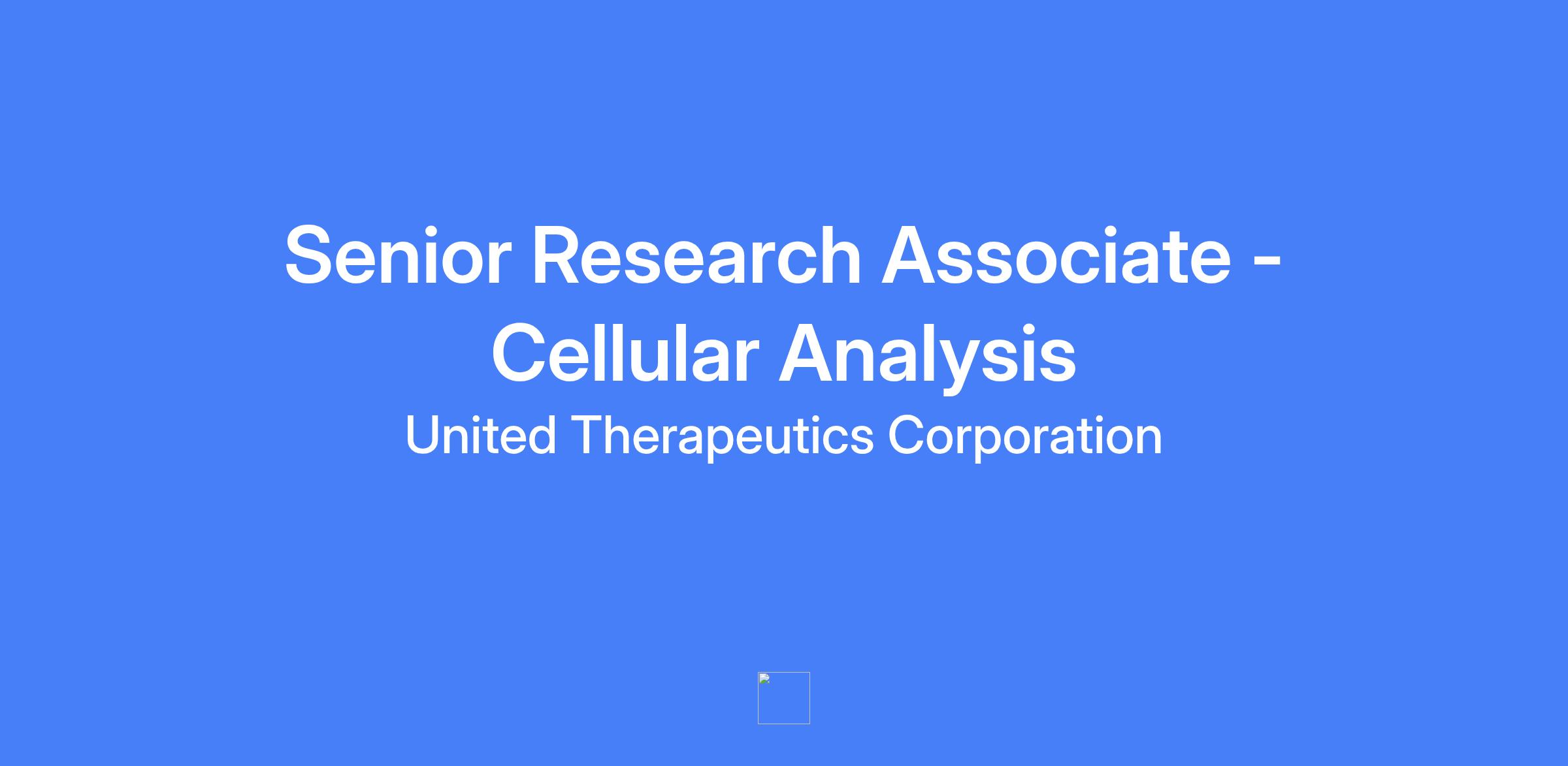 Senior Research Associate - Cellular Analysis

United Therapeutics Corporation